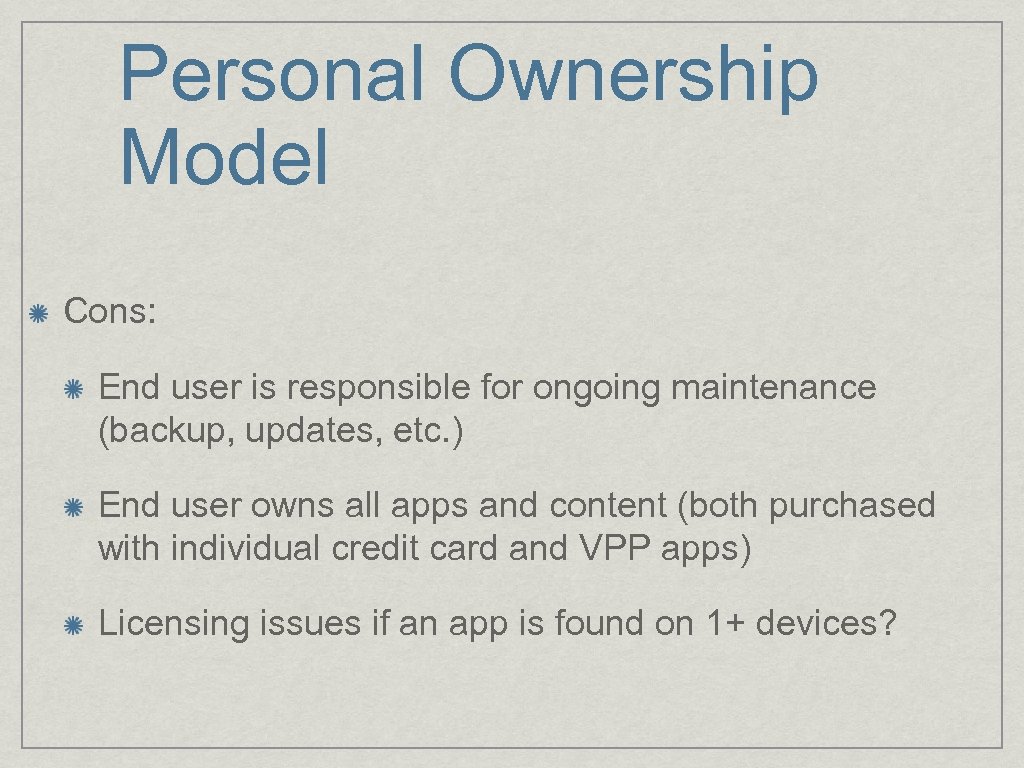 Personal Ownership Model

Cons:

End user is responsible for ongoing maintenance (backup, updates, etc.)

End user owns all apps and content (both purchased with individual credit card and VPP apps)

Licensing issues if an app is found on 1+ devices?